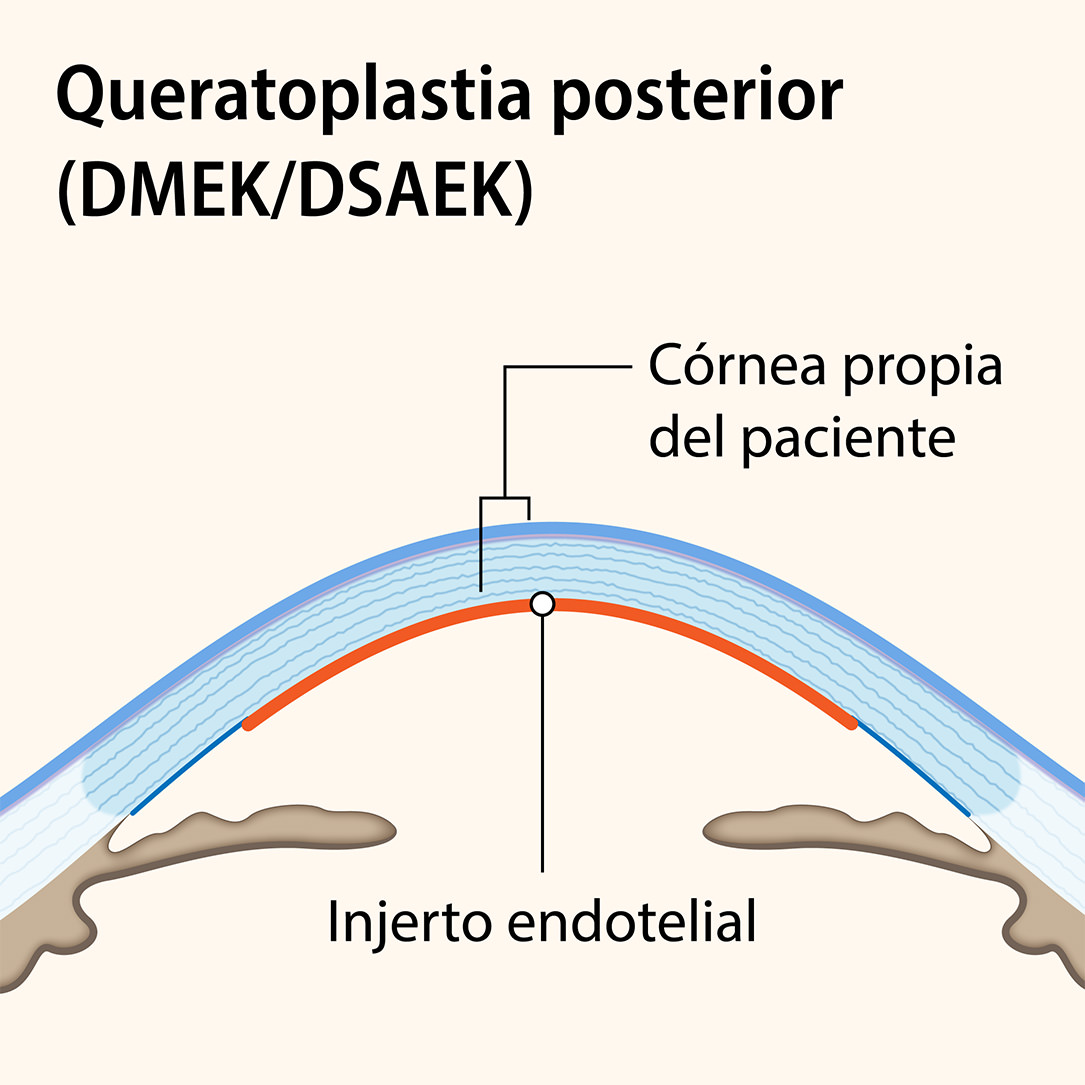 Queratoplastia posterior (DMEK/DSAEK)

Córnea propia del paciente

Injerto endotelial